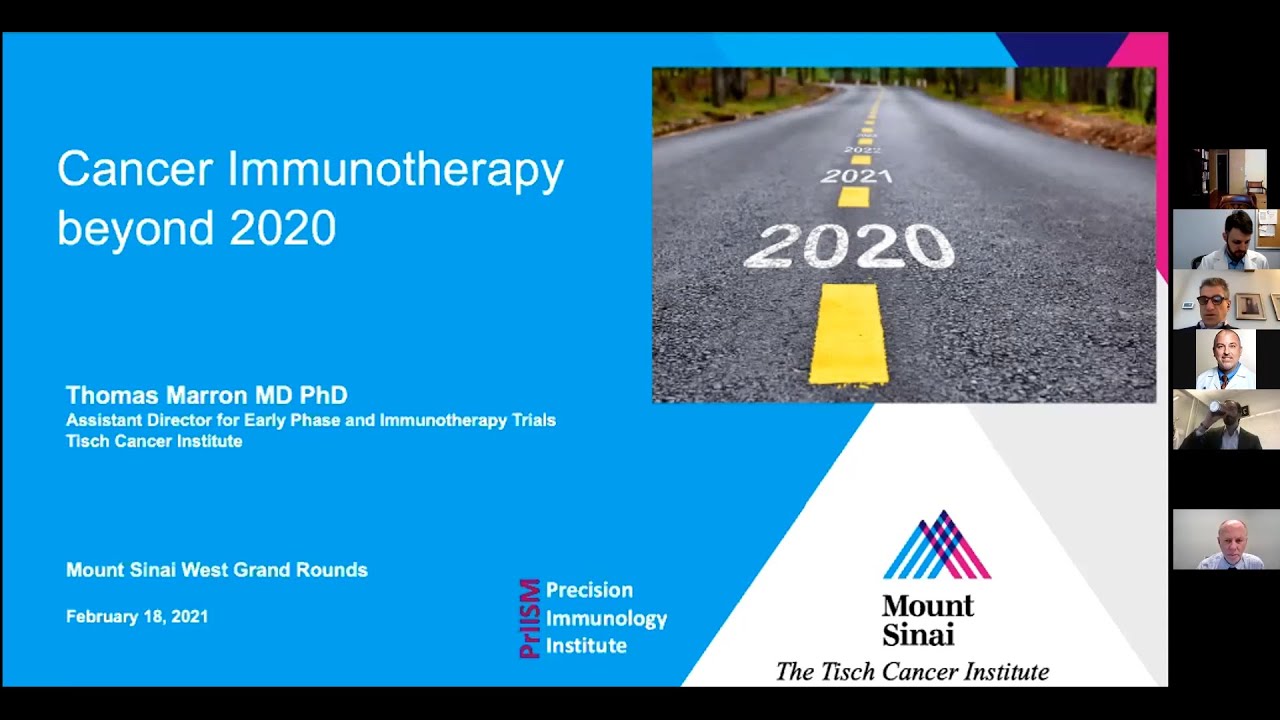 Cancer Immunotherapy beyond 2020

2022
2021
2020

Thomas Marron MD PhD
Assistant Director for Early Phase and Immunotherapy Trials
Tisch Cancer Institute

Mount Sinai West Grand Rounds

February 18, 2021

PrIISM Precision Immunology Institute

Mount Sinai
The Tisch Cancer Institute